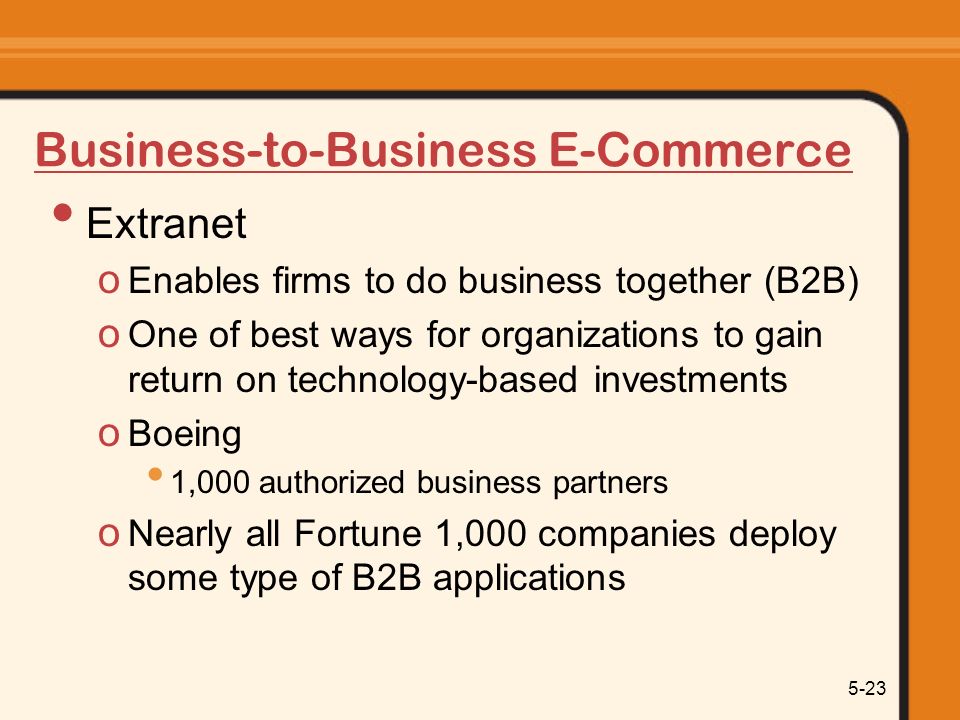 Business-to-Business E-Commerce

• Extranet

o Enables firms to do business together (B2B)

o One of best ways for organizations to gain return on technology-based investments

o Boeing

• 1,000 authorized business partners

o Nearly all Fortune 1,000 companies deploy some type of B2B applications

5-23